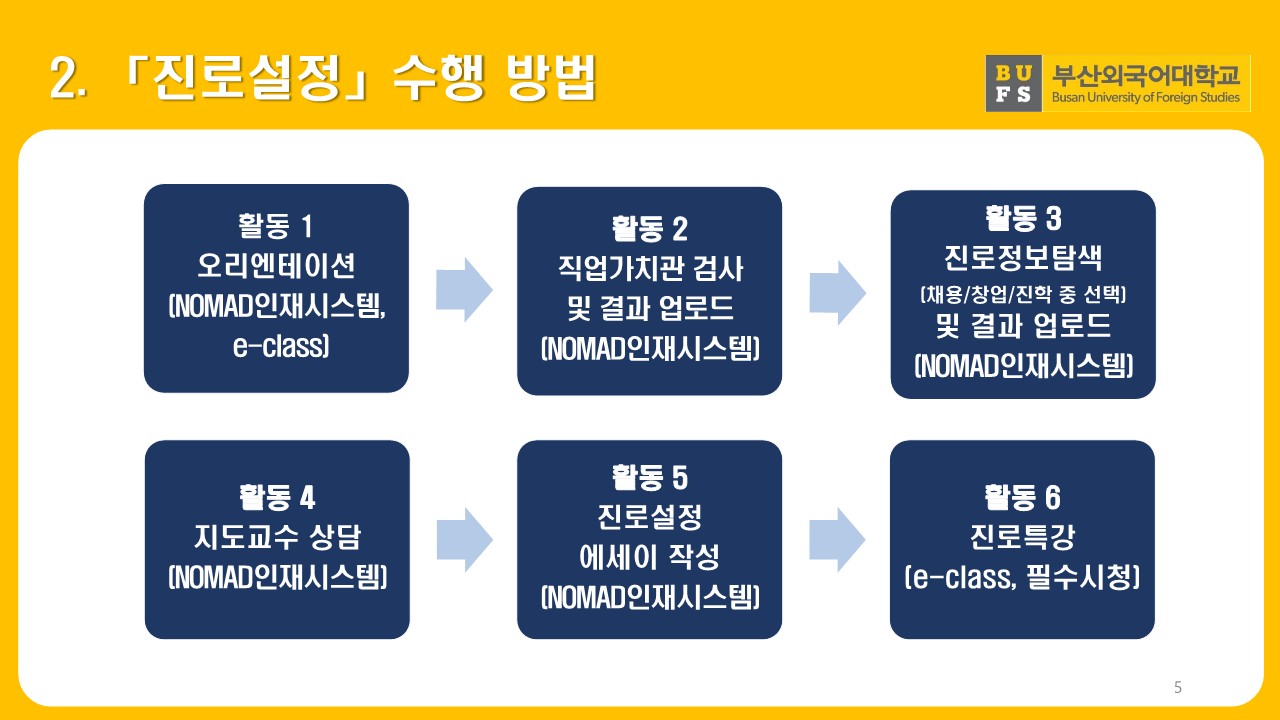 2. 「진로설정」 수행 방법

BU FS 부산외국어대학교 Busan University of Foreign Studies

활동 1
오리엔테이션
(NOMAD인재시스템, e-class)

활동 2
직업가치관 검사 및 결과 업로드
(NOMAD인재시스템)

활동 3
진로정보탐색
(채용/창업/진학 중 선택)
및 결과 업로드
(NOMAD인재시스템)

활동 4
지도교수 상담
(NOMAD인재시스템)

활동 5
진로설정 에세이 작성
(NOMAD인재시스템)

활동 6
진로특강
(e-class, 필수시청)

5